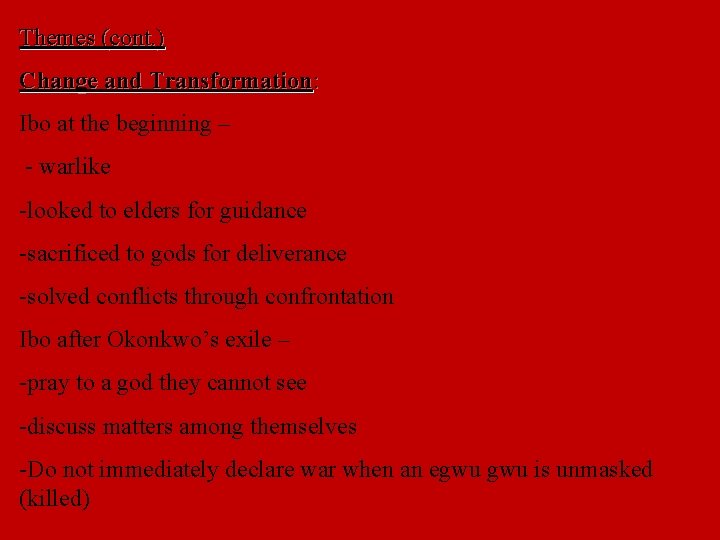 Themes (cont.)

Change and Transformation:

Ibo at the beginning –

- warlike

-looked to elders for guidance

-sacrificed to gods for deliverance

-solved conflicts through confrontation

Ibo after Okonkwo's exile –

-pray to a god they cannot see

-discuss matters among themselves

-Do not immediately declare war when an egwu gwu is unmasked (killed)